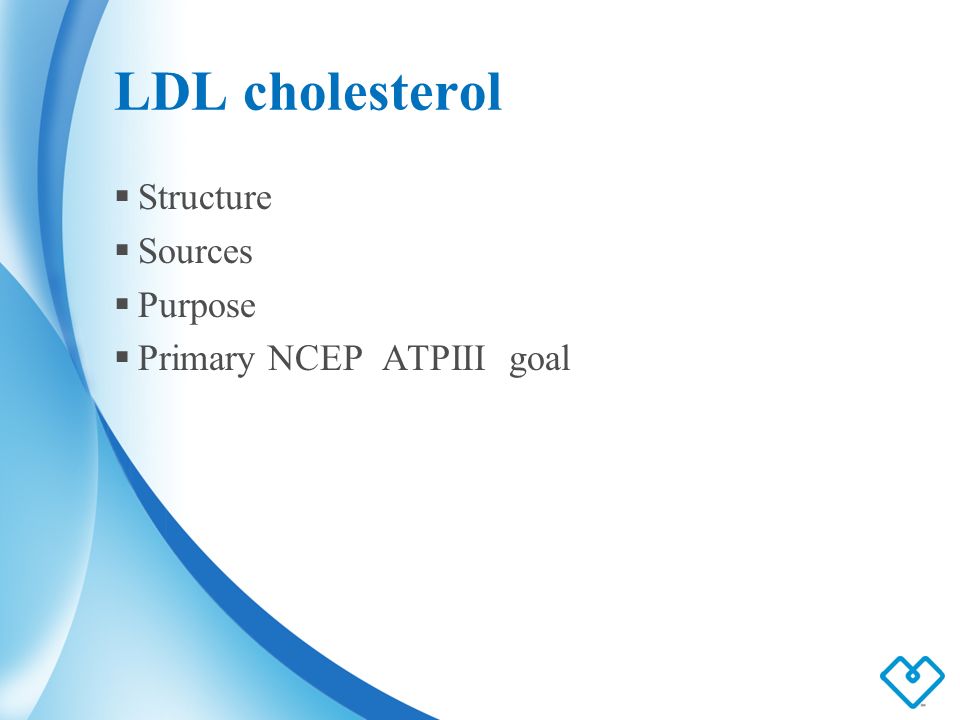 LDL cholesterol

▪ Structure
▪ Sources
▪ Purpose
▪ Primary NCEP ATPIII goal